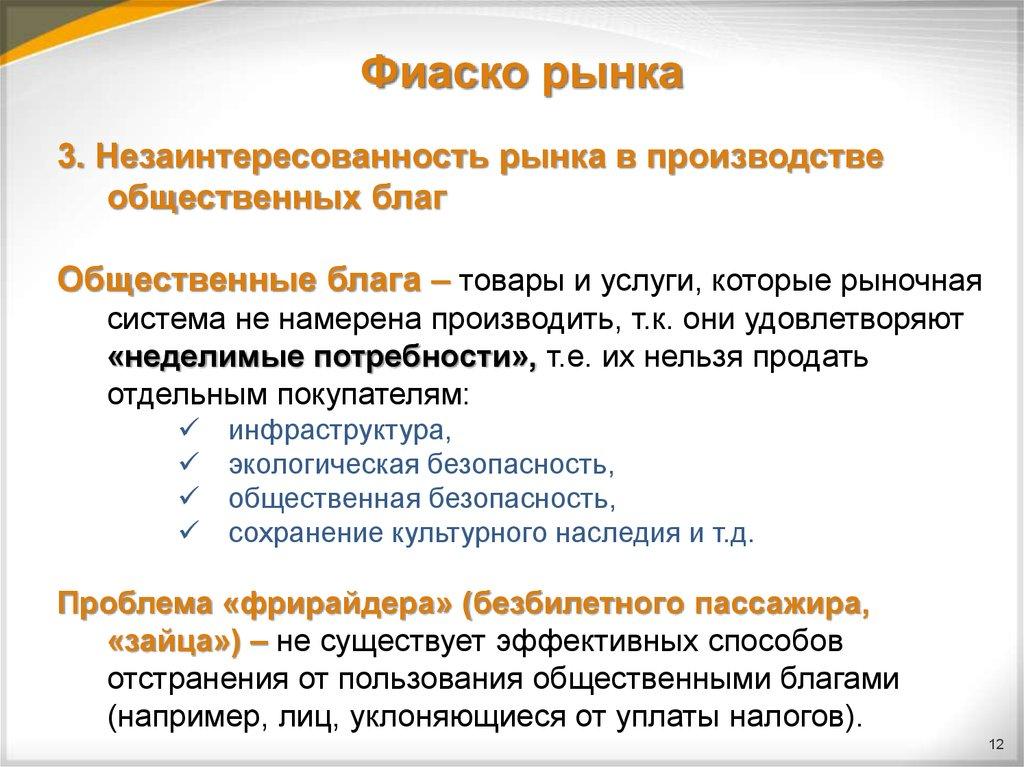 Фиаско рынка

3. Незаинтересованность рынка в производстве общественных благ

Общественные блага – товары и услуги, которые рыночная система не намерена производить, т.к. они удовлетворяют «неделимые потребности», т.е. их нельзя продать отдельным покупателям:

✓ инфраструктура,
✓ экологическая безопасность,
✓ общественная безопасность,
✓ сохранение культурного наследия и т.д.

Проблема «фрирайдера» (безбилетного пассажира, «зайца») – не существует эффективных способов отстранения от пользования общественными благами (например, лиц, уклоняющиеся от уплаты налогов).

12